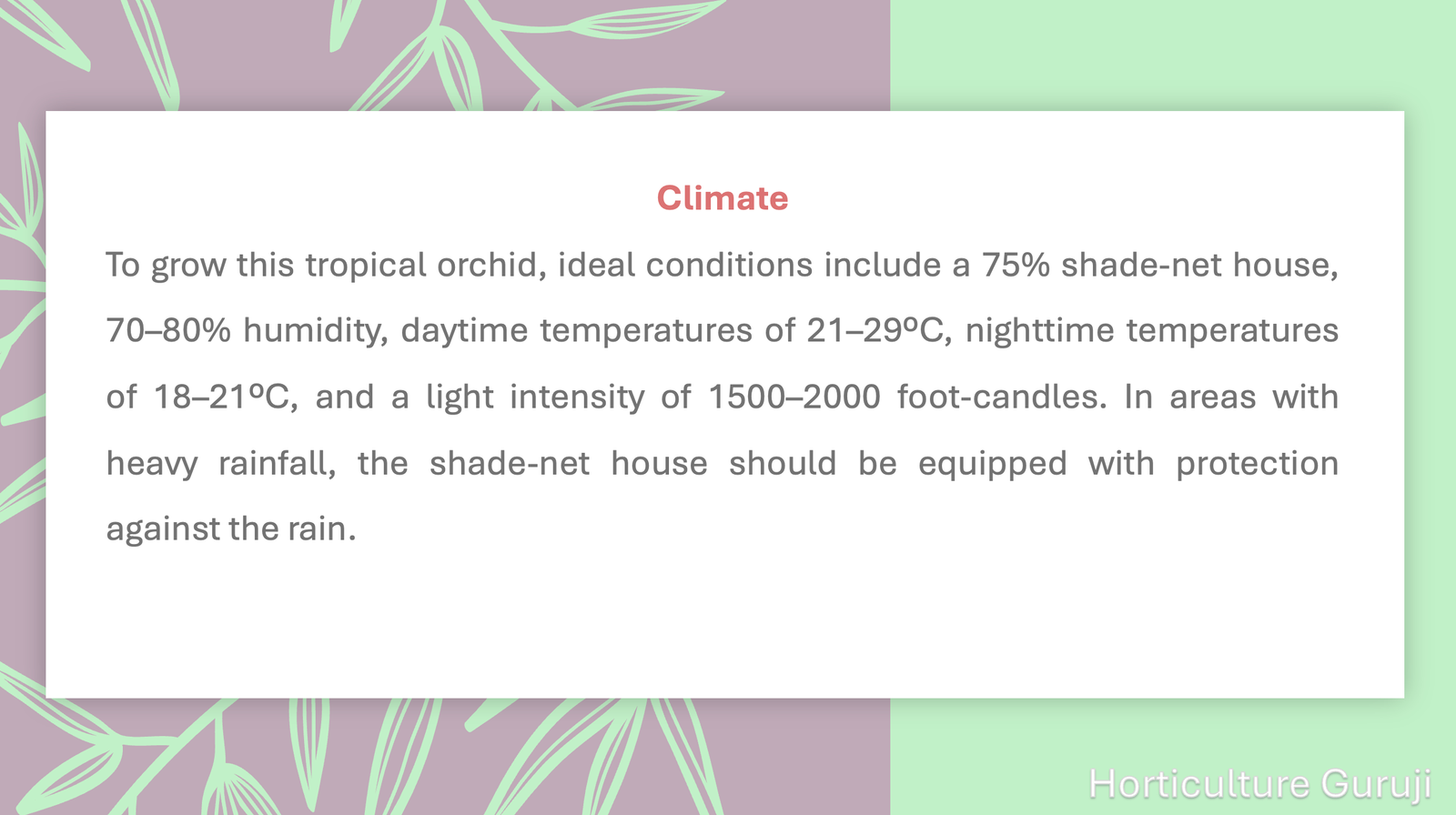 Climate

To grow this tropical orchid, ideal conditions include a 75% shade-net house, 70–80% humidity, daytime temperatures of 21–29ºC, nighttime temperatures of 18–21ºC, and a light intensity of 1500–2000 foot-candles. In areas with heavy rainfall, the shade-net house should be equipped with protection against the rain.

Horticulture Guruji